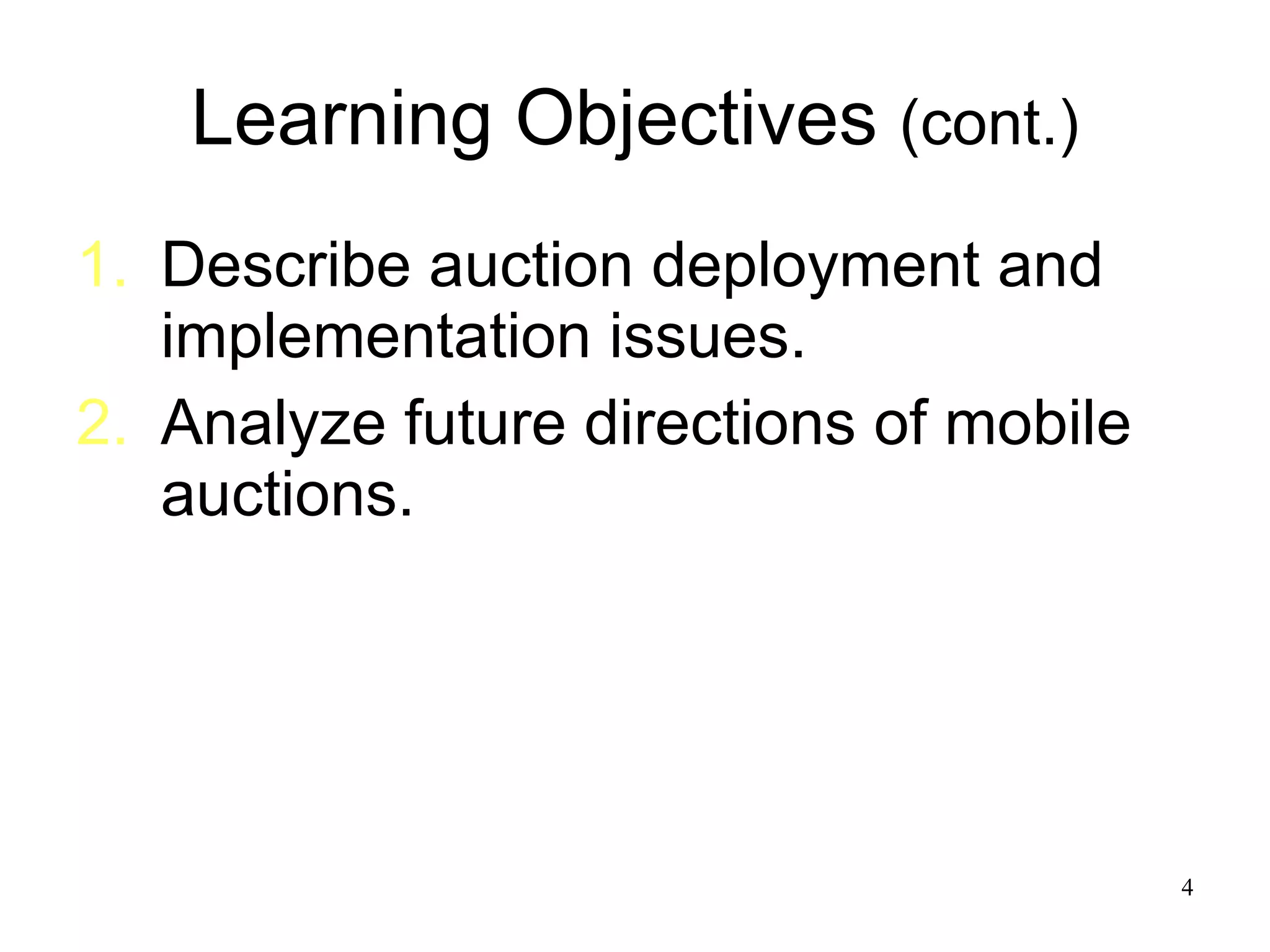 Learning Objectives (cont.)

1. Describe auction deployment and implementation issues.
2. Analyze future directions of mobile auctions.

4